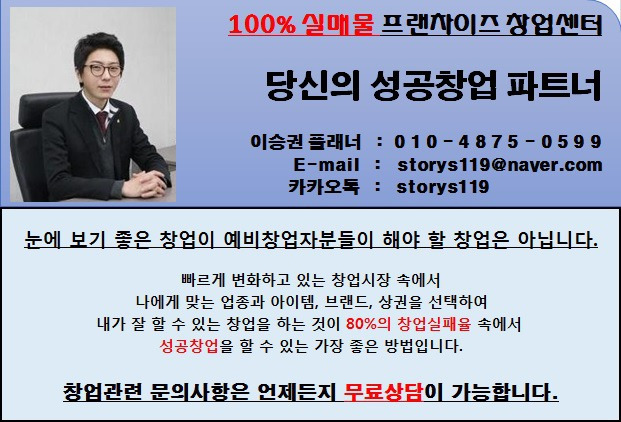 100% 실매물 프랜차이즈 창업센터

당신의 성공창업 파트너

이승권 플래너 : 010-4875-0599
E-mail : storys119@naver.com
카카오톡 : storys119

눈에 보기 좋은 창업이 예비창업자분들이 해야 할 창업은 아닙니다.

빠르게 변화하고 있는 창업시장 속에서
나에게 맞는 업종과 아이템, 브랜드, 상권을 선택하여
내가 잘 할 수 있는 창업을 하는 것이 80%의 창업실패율 속에서
성공창업을 할 수 있는 가장 좋은 방법입니다.

창업관련 문의사항은 언제든지 무료상담이 가능합니다.